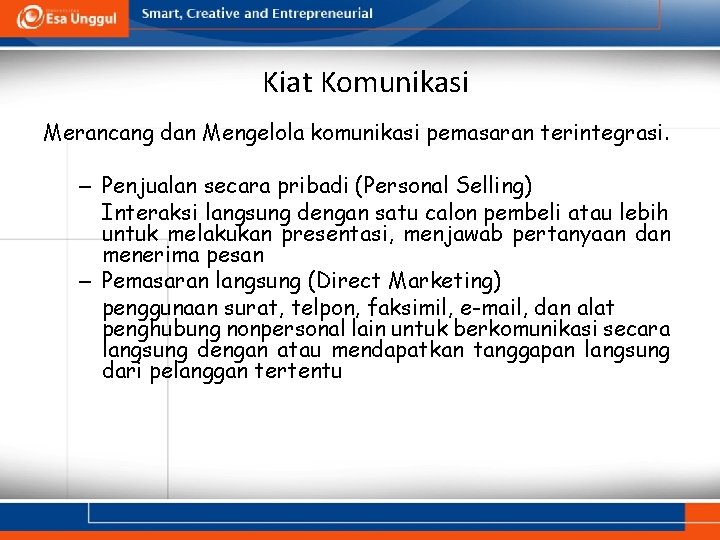 Esa Unggul
Smart, Creative and Entrepreneurial

Kiat Komunikasi

Merancang dan Mengelola komunikasi pemasaran terintegrasi.

– Penjualan secara pribadi (Personal Selling)
Interaksi langsung dengan satu calon pembeli atau lebih untuk melakukan presentasi, menjawab pertanyaan dan menerima pesan

– Pemasaran langsung (Direct Marketing)
penggunaan surat, telpon, faksimil, e-mail, dan alat penghubung nonpersonal lain untuk berkomunikasi secara langsung dengan atau mendapatkan tanggapan langsung dari pelanggan tertentu